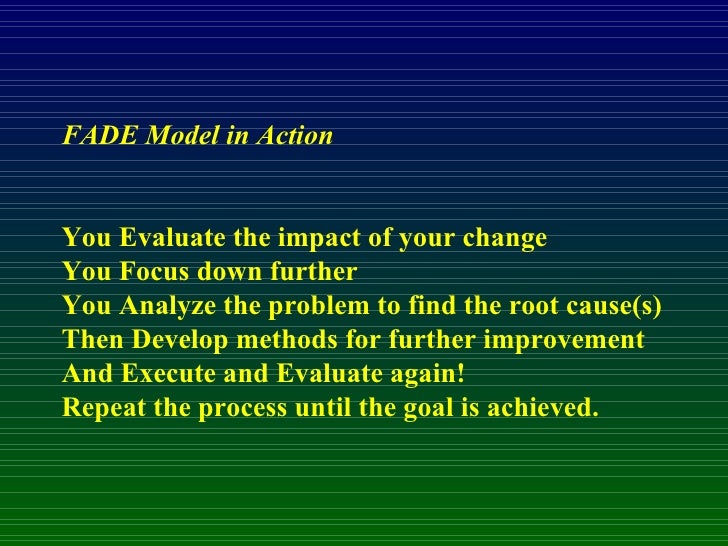 FADE Model in Action

You Evaluate the impact of your change
You Focus down further
You Analyze the problem to find the root cause(s)
Then Develop methods for further improvement
And Execute and Evaluate again!
Repeat the process until the goal is achieved.